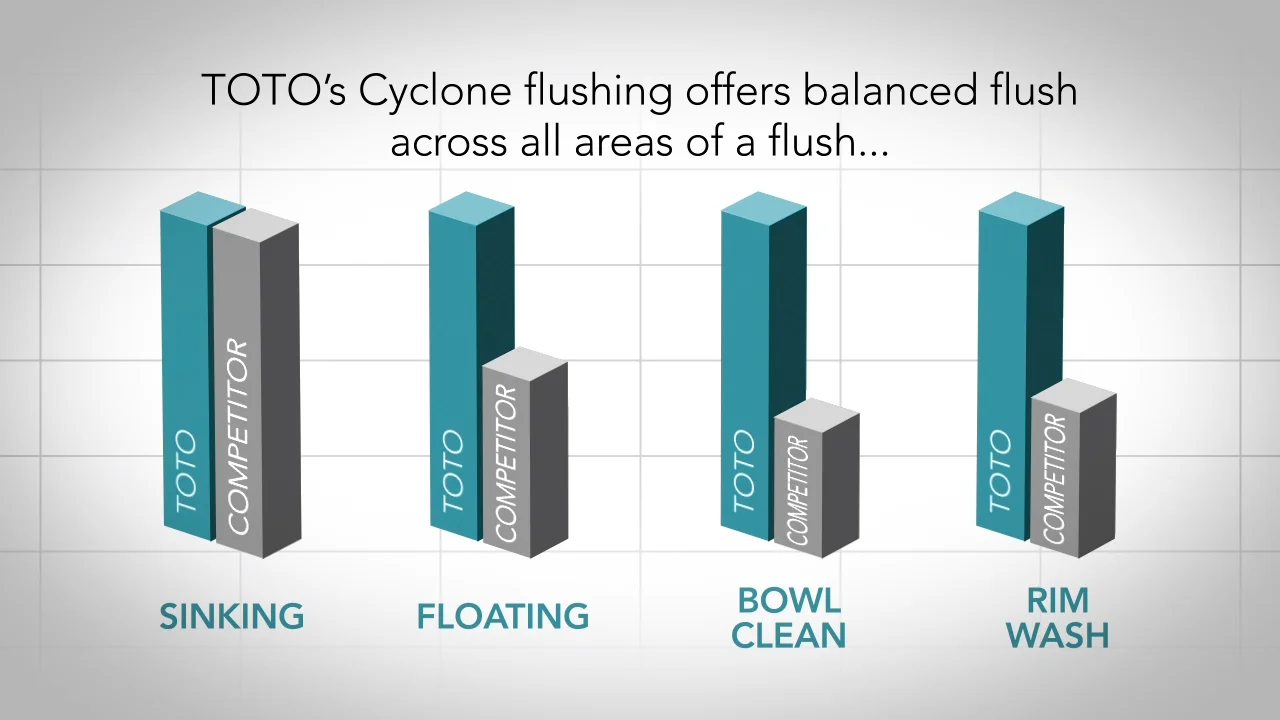 TOTO's Cyclone flushing offers balanced flush across all areas of a flush...

TOTO
COMPETITOR
SINKING

TOTO
COMPETITOR
FLOATING

TOTO
COMPETITOR
BOWL CLEAN

TOTO
COMPETITOR
RIM WASH